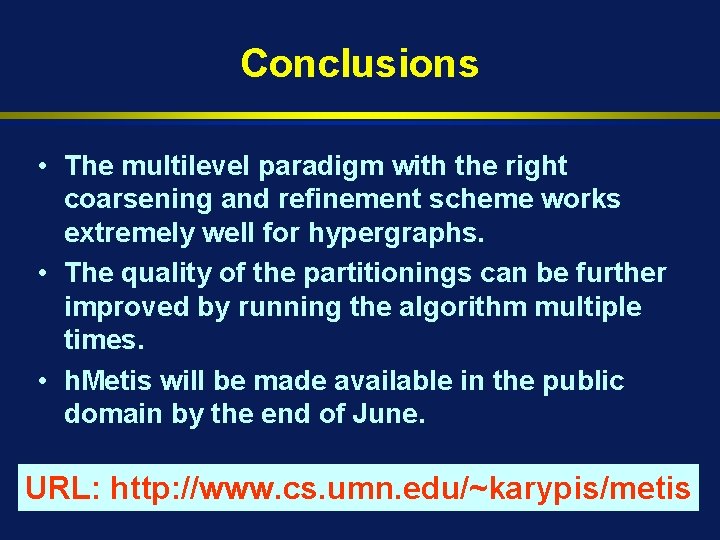 Conclusions

• The multilevel paradigm with the right coarsening and refinement scheme works extremely well for hypergraphs.

• The quality of the partitionings can be further improved by running the algorithm multiple times.

• hMetis will be made available in the public domain by the end of June.

URL: http://www.cs.umn.edu/~karypis/metis